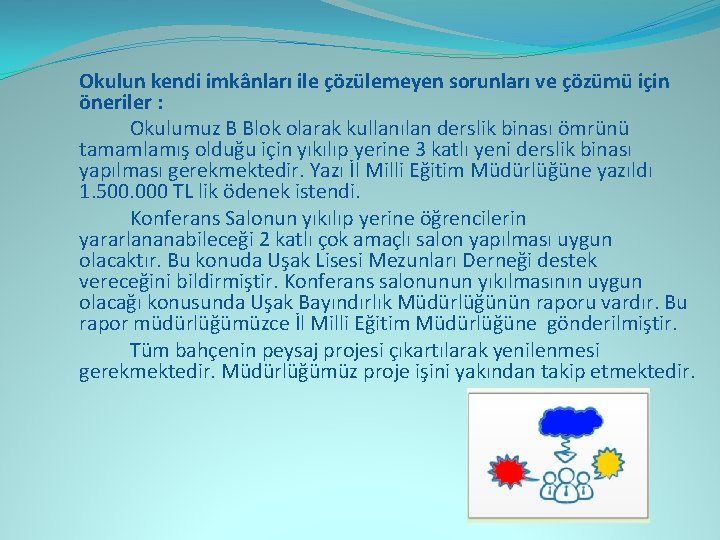 Okulun kendi imkânları ile çözülemeyen sorunları ve çözümü için öneriler :

Okulumuz B Blok olarak kullanılan derslik binası ömrünü tamamlamış olduğu için yıkılıp yerine 3 katlı yeni derslik binası yapılması gerekmektedir. Yazı İl Milli Eğitim Müdürlüğüne yazıldı 1.500.000 TL lik ödenek istendi.

Konferans Salonun yıkılıp yerine öğrencilerin yararlananabileceği 2 katlı çok amaçlı salon yapılması uygun olacaktır. Bu konuda Uşak Lisesi Mezunları Derneği destek vereceğini bildirmiştir. Konferans salonunun yıkılmasının uygun olacağı konusunda Uşak Bayındırlık Müdürlüğünün raporu vardır. Bu rapor müdürlüğümüzce İl Milli Eğitim Müdürlüğüne gönderilmiştir.

Tüm bahçenin peysaj projesi çıkartılarak yenilenmesi gerekmektedir. Müdürlüğümüz proje işini yakından takip etmektedir.